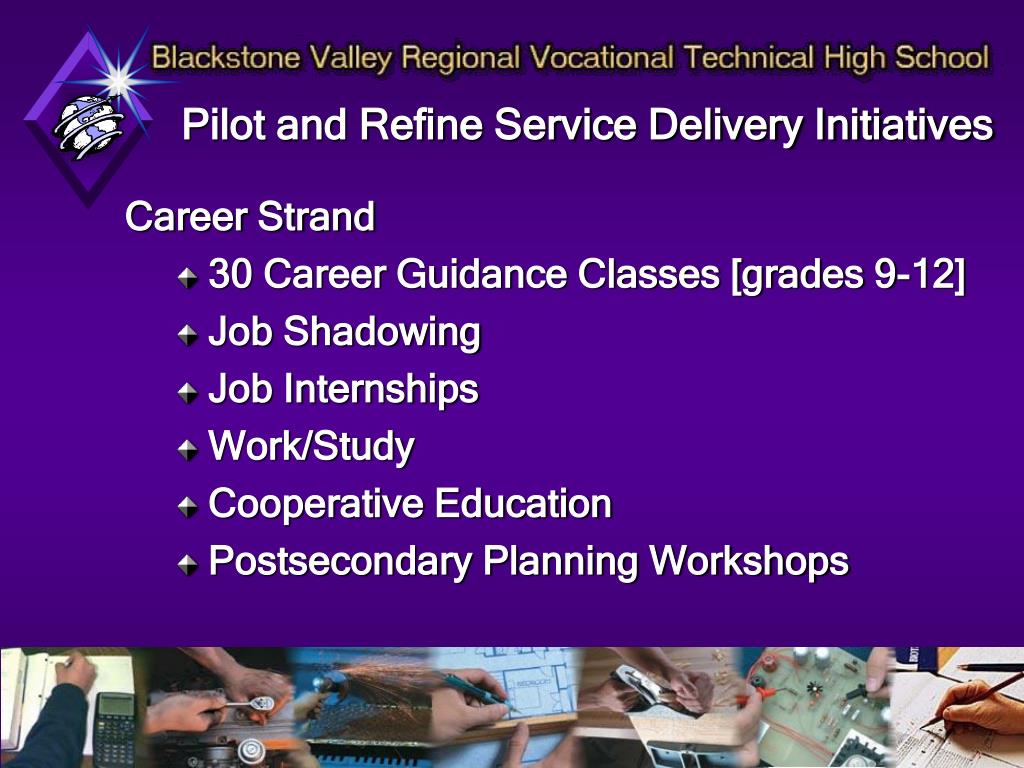 Blackstone Valley Regional Vocational Technical High School

Pilot and Refine Service Delivery Initiatives

Career Strand

30 Career Guidance Classes [grades 9-12]

Job Shadowing

Job Internships

Work/Study

Cooperative Education

Postsecondary Planning Workshops